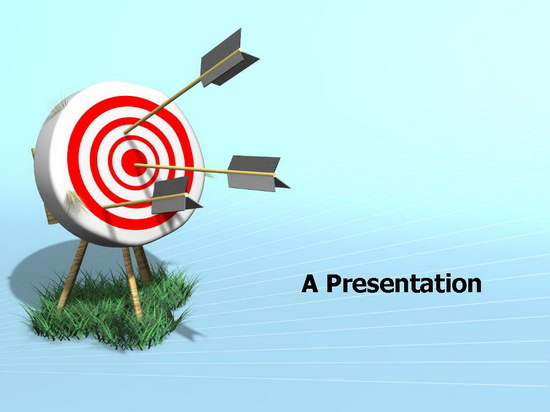 A Presentation